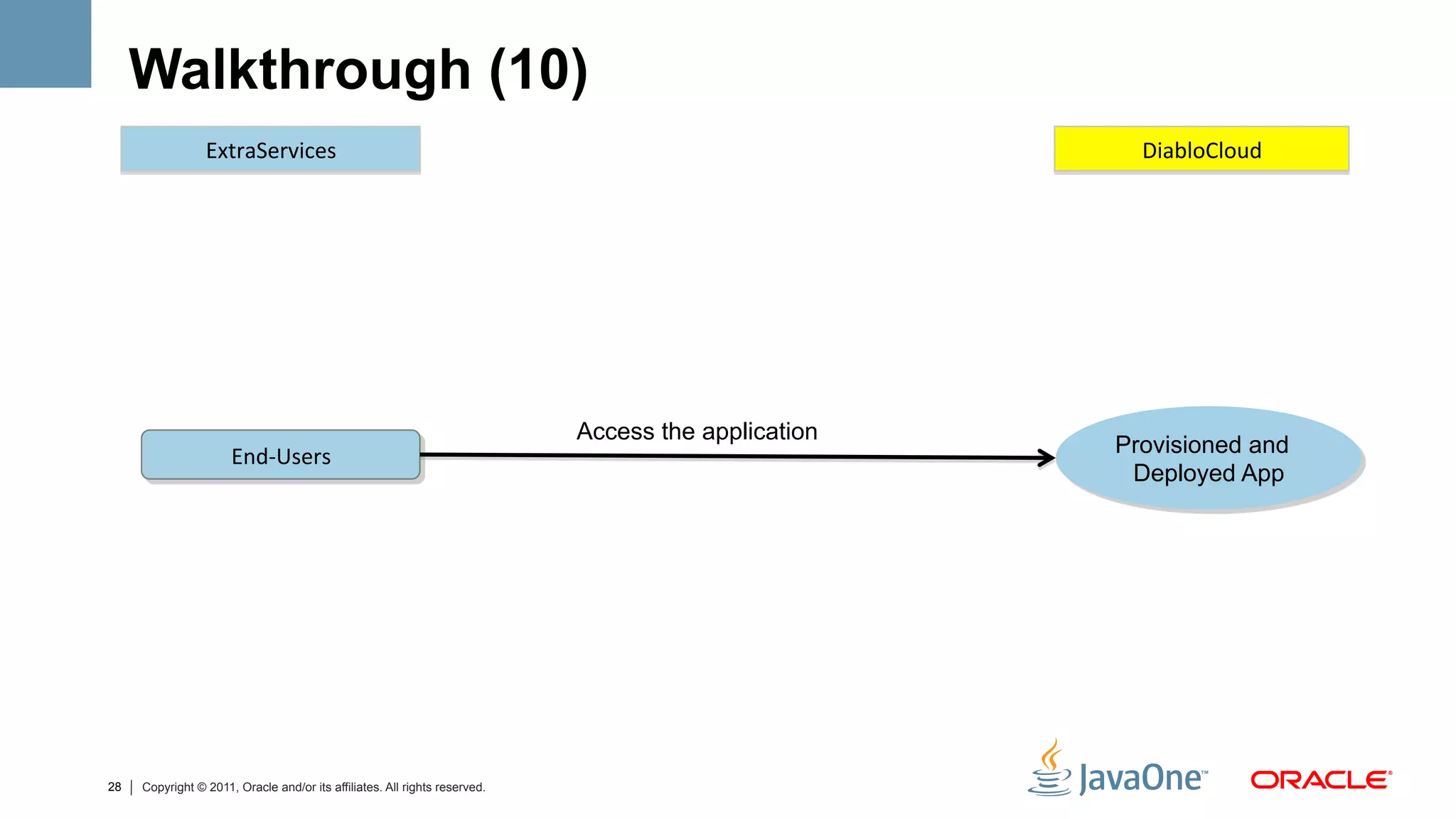 Walkthrough (10)

ExtraServices

DiabloCloud

End-Users

Access the application

Provisioned and Deployed App

28 | Copyright © 2011, Oracle and/or its affiliates. All rights reserved.

JavaOne™

ORACLE®